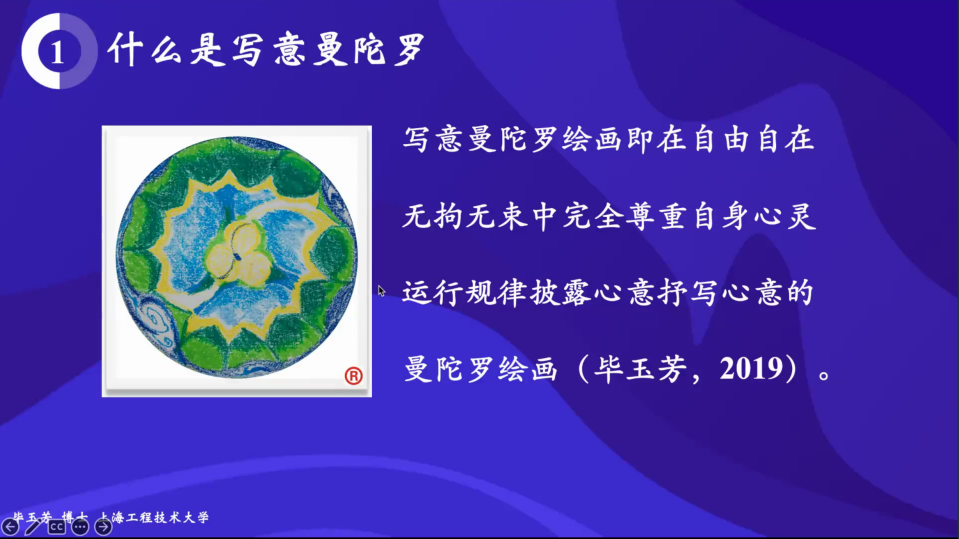 1 什么是写意曼陀罗

®

写意曼陀罗绘画即在自由自在无拘无束中完全尊重自身心灵运行规律披露心意抒写心意的曼陀罗绘画（毕玉芳，2019）。

毕玉芳 博士 上海工程技术大学